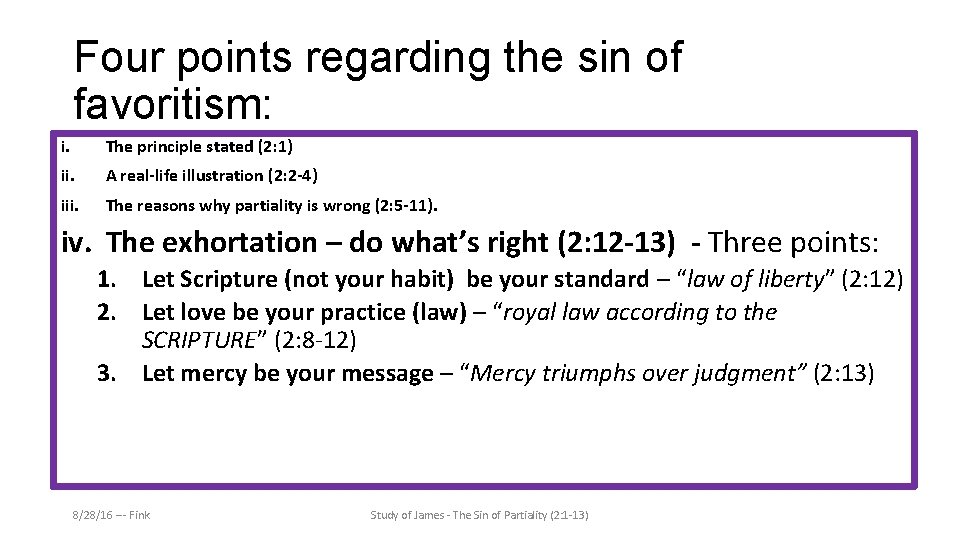 Four points regarding the sin of favoritism:

i. The principle stated (2:1)

ii. A real-life illustration (2:2-4)

iii. The reasons why partiality is wrong (2:5-11).

iv. The exhortation – do what's right (2:12-13) - Three points:

1. Let Scripture (not your habit) be your standard – "law of liberty" (2:12)
2. Let love be your practice (law) – "royal law according to the SCRIPTURE" (2:8-12)
3. Let mercy be your message – "Mercy triumphs over judgment" (2:13)

8/28/16 --- Fink

Study of James - The Sin of Partiality (2:1-13)